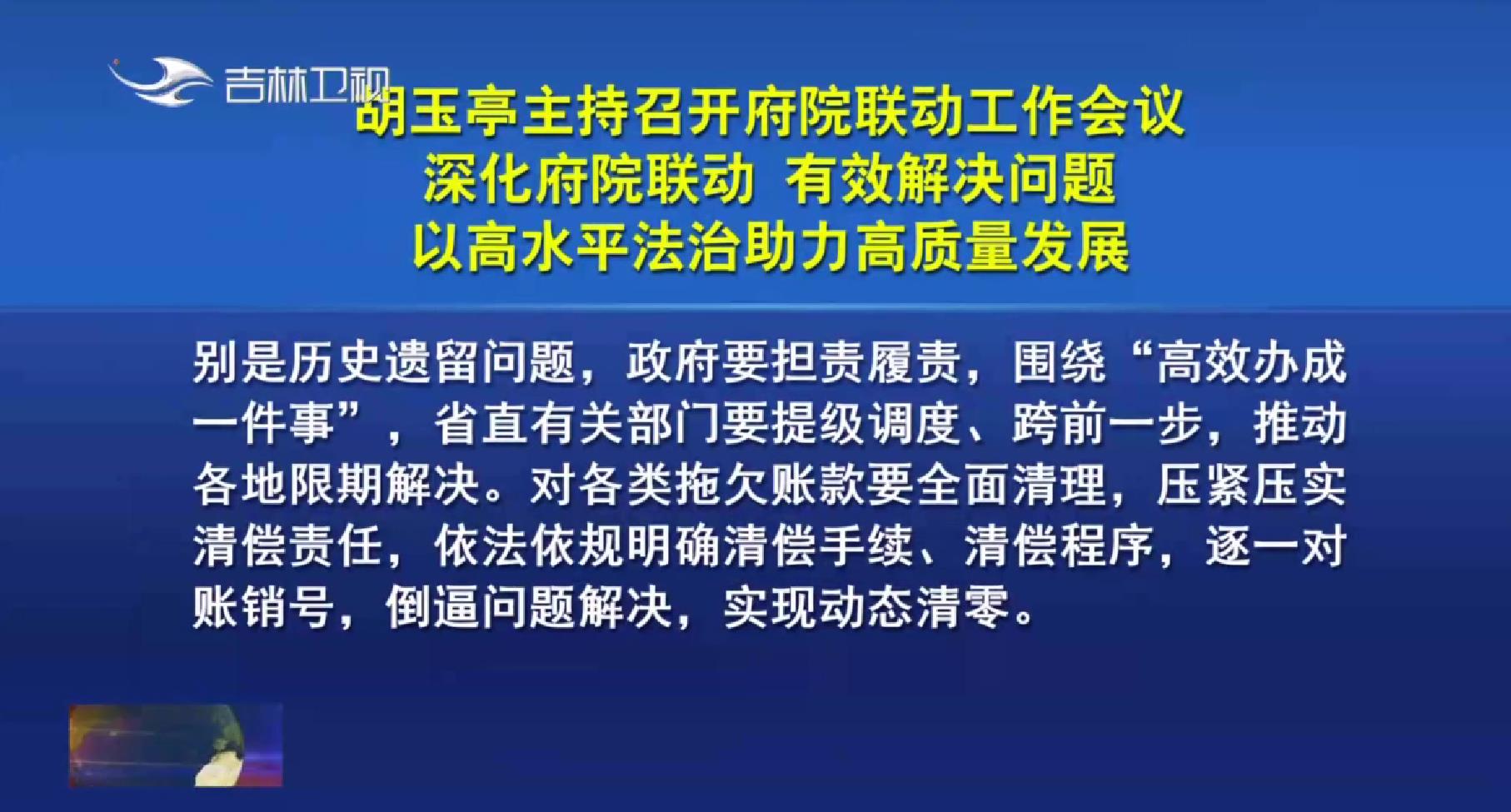 吉林卫视

胡玉亭主持召开府院联动工作会议
深化府院联动 有效解决问题
以高水平法治助力高质量发展

别是历史遗留问题，政府要担责履责，围绕“高效办成一件事”，省直有关部门要提级调度、跨前一步，推动各地限期解决。对各类拖欠账款要全面清理，压紧压实清偿责任，依法依规明确清偿手续、清偿程序，逐一对账销号，倒逼问题解决，实现动态清零。